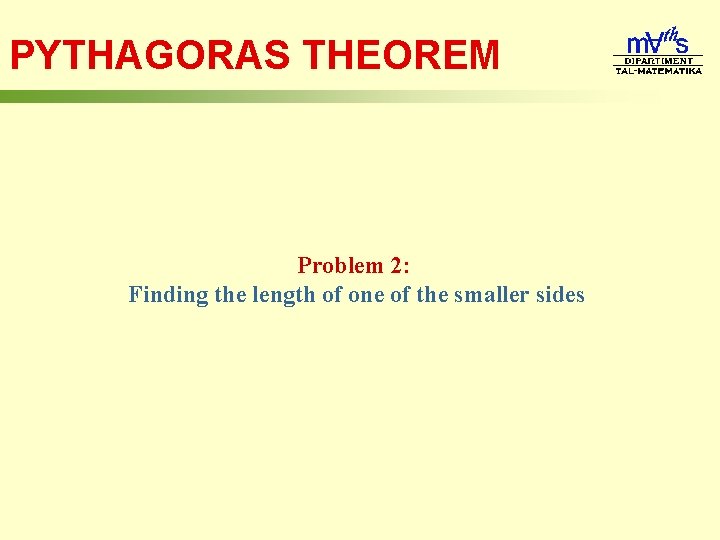 PYTHAGORAS THEOREM

mAths
DIPARTIMENT
TAL-MATEMATIKA

Problem 2:
Finding the length of one of the smaller sides